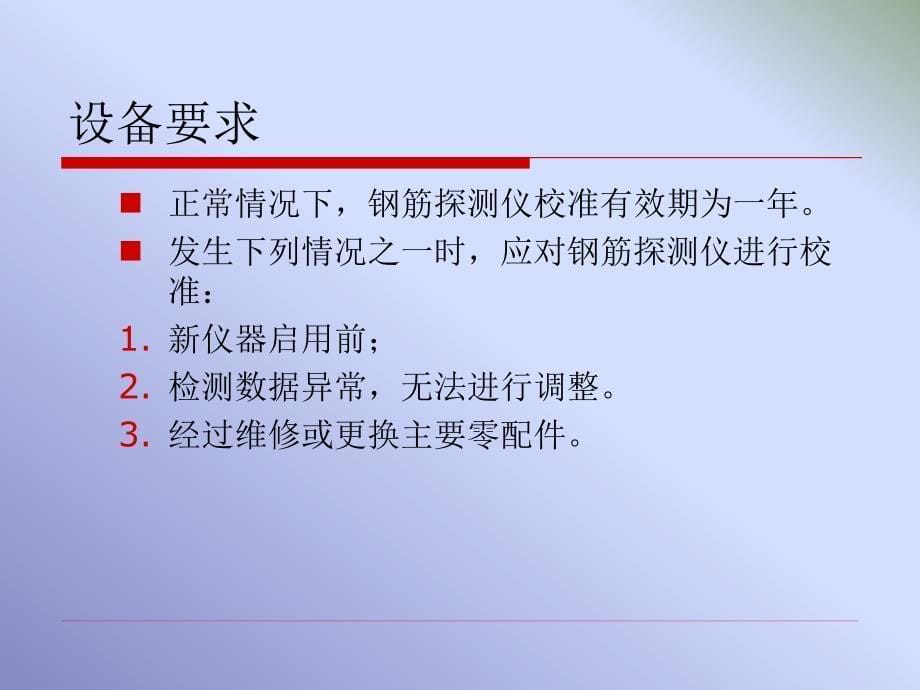 设备要求

■ 正常情况下，钢筋探测仪校准有效期为一年。

■ 发生下列情况之一时，应对钢筋探测仪进行校准：

1. 新仪器启用前；

2. 检测数据异常，无法进行调整。

3. 经过维修或更换主要零配件。